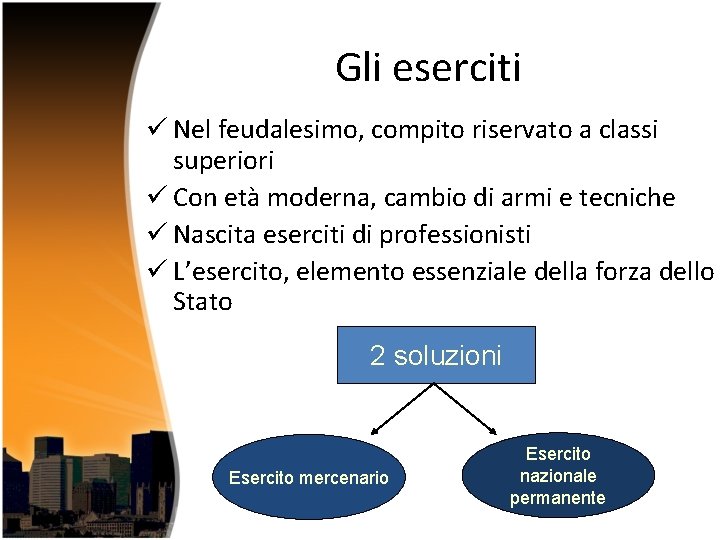 Gli eserciti

✓ Nel feudalesimo, compito riservato a classi superiori
✓ Con età moderna, cambio di armi e tecniche
✓ Nascita eserciti di professionisti
✓ L'esercito, elemento essenziale della forza dello Stato

2 soluzioni

Esercito mercenario

Esercito nazionale permanente